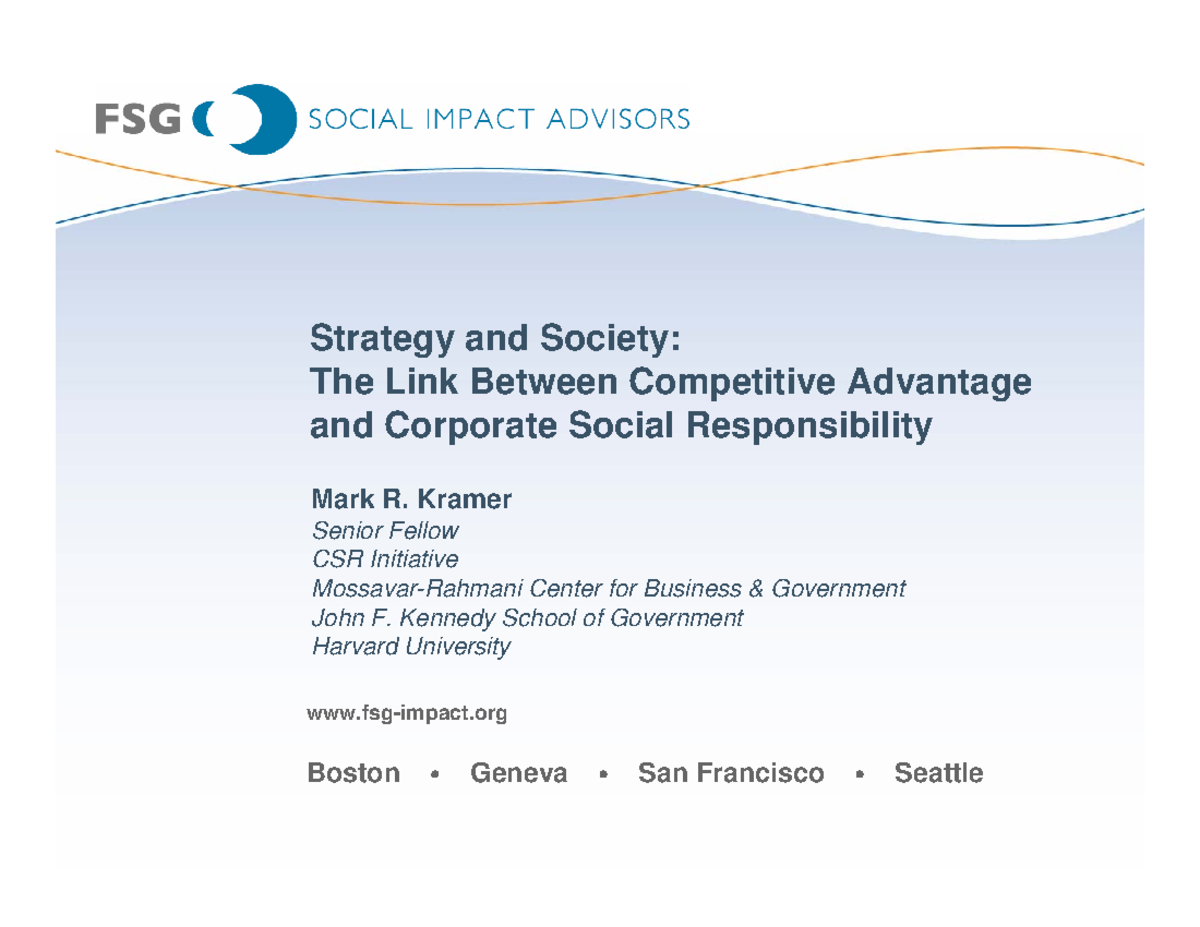 FSG SOCIAL IMPACT ADVISORS

Strategy and Society:
The Link Between Competitive Advantage and Corporate Social Responsibility

Mark R. Kramer
Senior Fellow
CSR Initiative
Mossavar-Rahmani Center for Business & Government
John F. Kennedy School of Government
Harvard University

www.fsg-impact.org

Boston • Geneva • San Francisco • Seattle